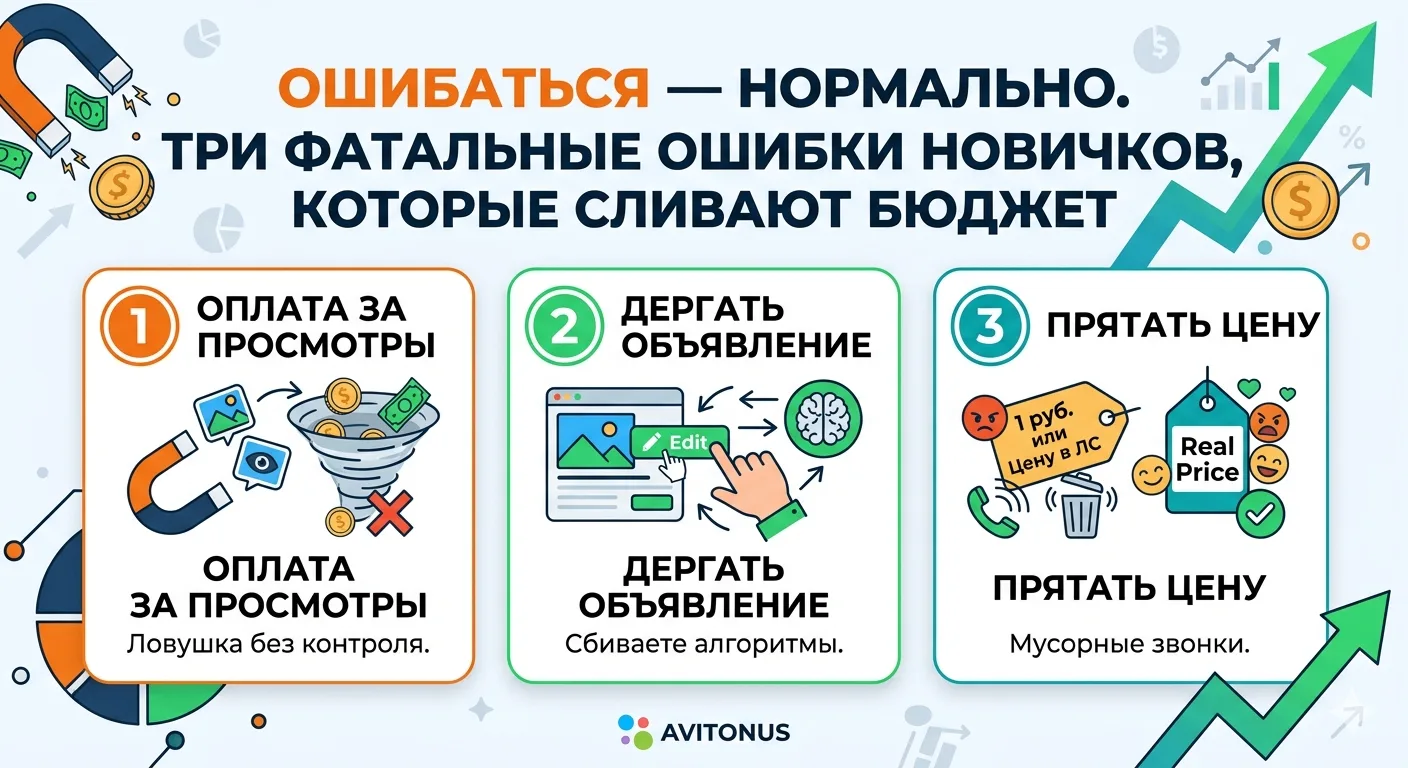 ОШИБАТЬСЯ — НОРМАЛЬНО.
ТРИ ФАТАЛЬНЫЕ ОШИБКИ НОВИЧКОВ, КОТОРЫЕ СЛИВАЮТ БЮДЖЕТ

1 ОПЛАТА ЗА ПРОСМОТРЫ

ОПЛАТА ЗА ПРОСМОТРЫ
Ловушка без контроля.

2 ДЕРГАТЬ ОБЪЯВЛЕНИЕ

Edit

ДЕРГАТЬ ОБЪЯВЛЕНИЕ
Сбиваете алгоритмы.

3 ПРЯТАТЬ ЦЕНУ

1 руб. или Цену в ЛС

Real Price

ПРЯТАТЬ ЦЕНУ
Мусорные звонки.

AVITONUS